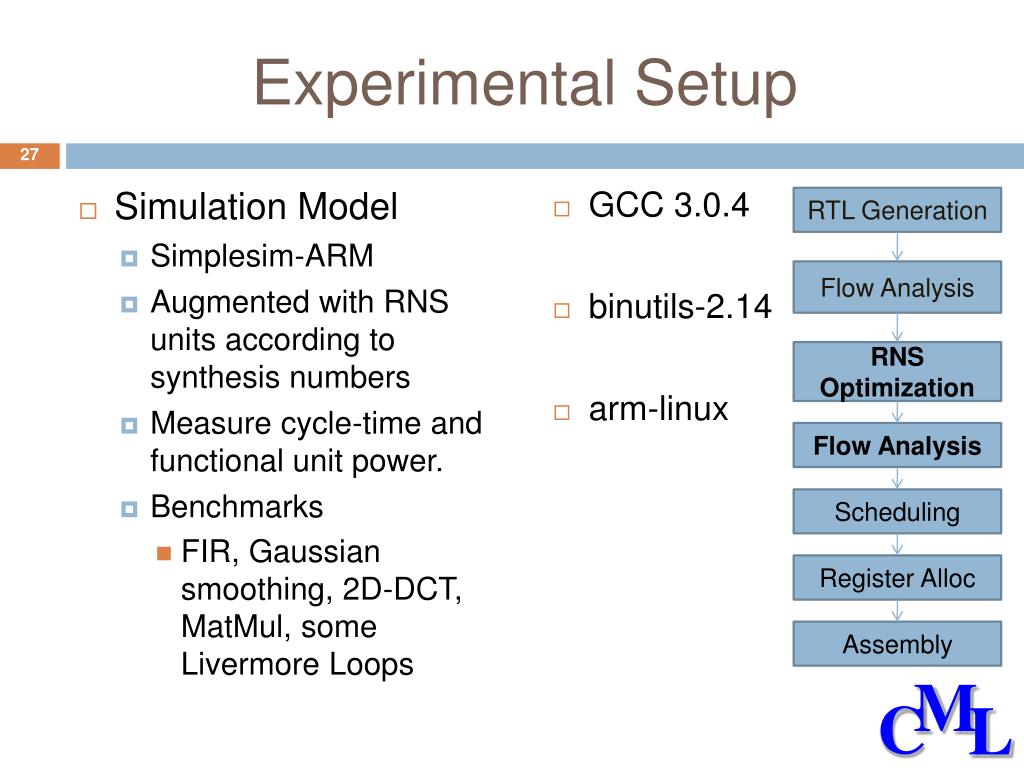 Experimental Setup

27

Simulation Model
Simplesim-ARM
Augmented with RNS units according to synthesis numbers
Measure cycle-time and functional unit power.
Benchmarks
FIR, Gaussian smoothing, 2D-DCT, MatMul, some Livermore Loops

GCC 3.0.4

binutils-2.14

arm-linux

RTL Generation

Flow Analysis

RNS Optimization

Flow Analysis

Scheduling

Register Alloc

Assembly

CML